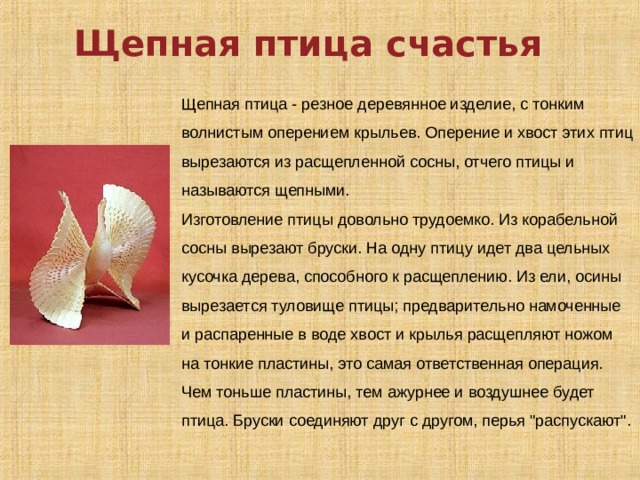 Щепная птица счастья

Щепная птица - резное деревянное изделие, с тонким волнистым оперением крыльев. Оперение и хвост этих птиц вырезаются из расщепленной сосны, отчего птицы и называются щепными.

Изготовление птицы довольно трудоемко. Из корабельной сосны вырезают бруски. На одну птицу идет два цельных кусочка дерева, способного к расщеплению. Из ели, осины вырезается туловище птицы; предварительно намоченные и распаренные в воде хвост и крылья расщепляют ножом на тонкие пластины, это самая ответственная операция. Чем тоньше пластины, тем ажурнее и воздушнее будет птица. Бруски соединяют друг с другом, перья "распускают".